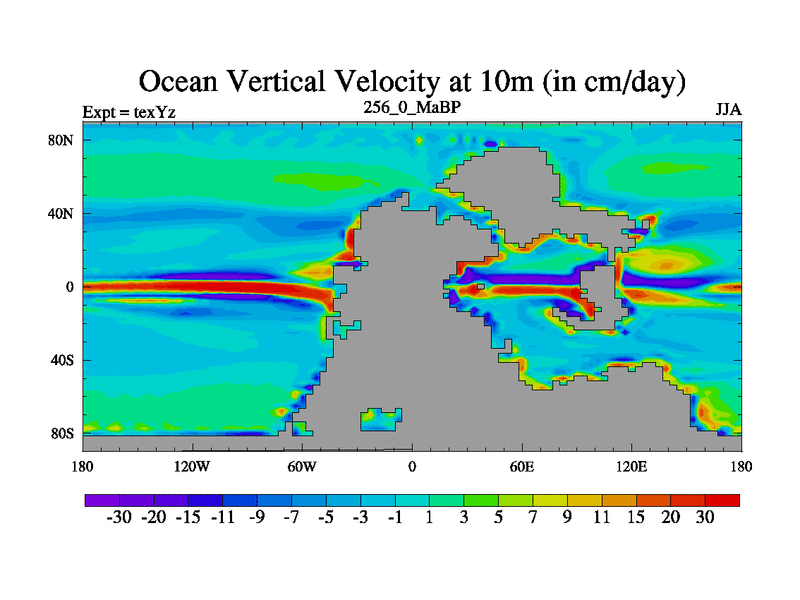 Ocean Vertical Velocity at 10m (in cm/day)

Expt = texYz

256_0_MaBP

JJA

80N
40N
0
40S
80S

180 120W 60W 0 60E 120E 180

-30 -20 -15 -11 -9 -7 -5 -3 -1 1 3 5 7 9 11 15 20 30